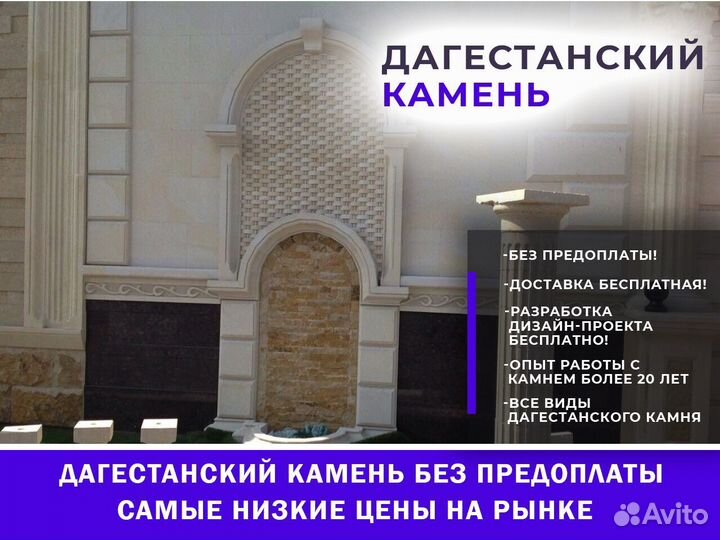 ДАГЕСТАНСКИЙ
КАМЕНЬ

-БЕЗ ПРЕДОПЛАТЫ!

-ДОСТАВКА БЕСПЛАТНАЯ!

-РАЗРАБОТКА ДИЗАЙН-ПРОЕКТА БЕСПЛАТНО!

-ОПЫТ РАБОТЫ С КАМНЕМ БОЛЕЕ 20 ЛЕТ

-ВСЕ ВИДЫ ДАГЕСТАНСКОГО КАМНЯ

ДАГЕСТАНСКИЙ КАМЕНЬ БЕЗ ПРЕДОПЛАТЫ
САМЫЕ НИЗКИЕ ЦЕНЫ НА РЫНКЕ

Avito